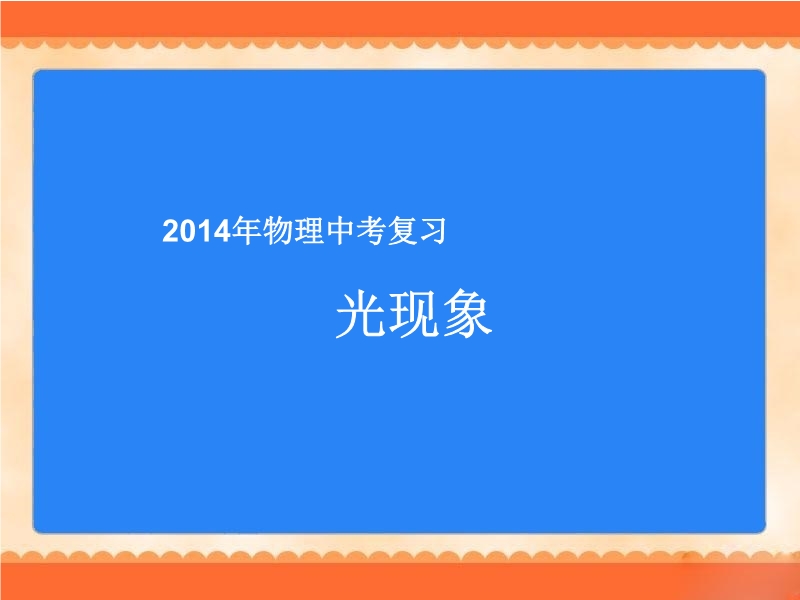 2014年物理中考复习

光现象